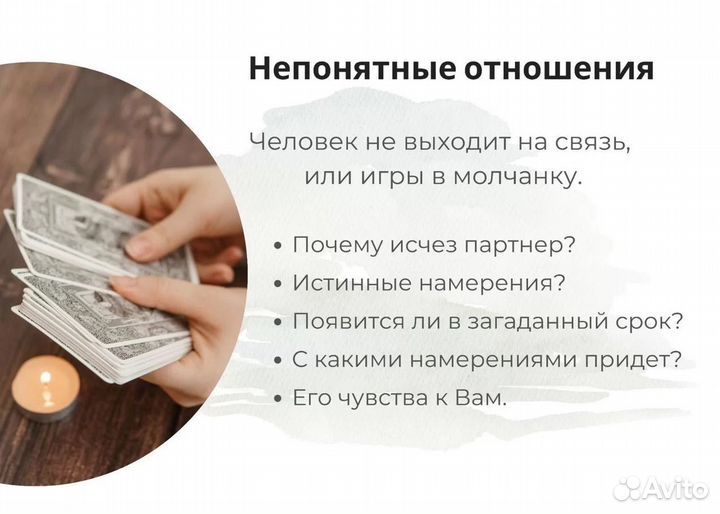 Непонятные отношения

Человек не выходит на связь, или игры в молчанку.

• Почему исчез партнер?
• Истинные намерения?
• Появится ли в загаданный срок?
• С какими намерениями придет?
• Его чувства к Вам.

Avito